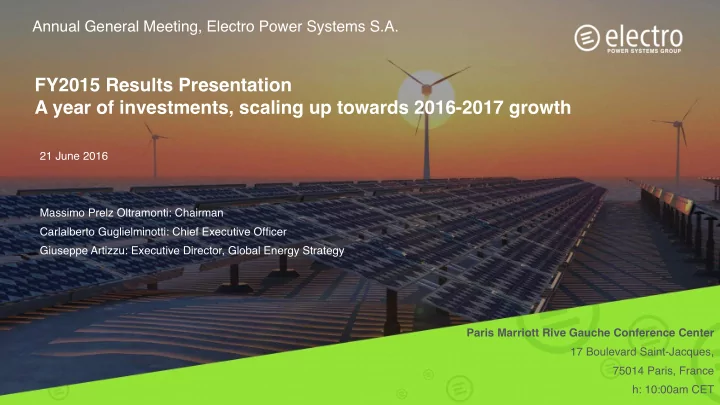 Annual General Meeting, Electro Power Systems S.A.

electro
POWER SYSTEMS GROUP

FY2015 Results Presentation
A year of investments, scaling up towards 2016-2017 growth

21 June 2016

Massimo Prelz Oltramonti: Chairman
Carlalberto Guglielminotti: Chief Executive Officer
Giuseppe Artizzu: Executive Director, Global Energy Strategy

Paris Marriott Rive Gauche Conference Center
17 Boulevard Saint-Jacques,
75014 Paris, France
h: 10:00am CET